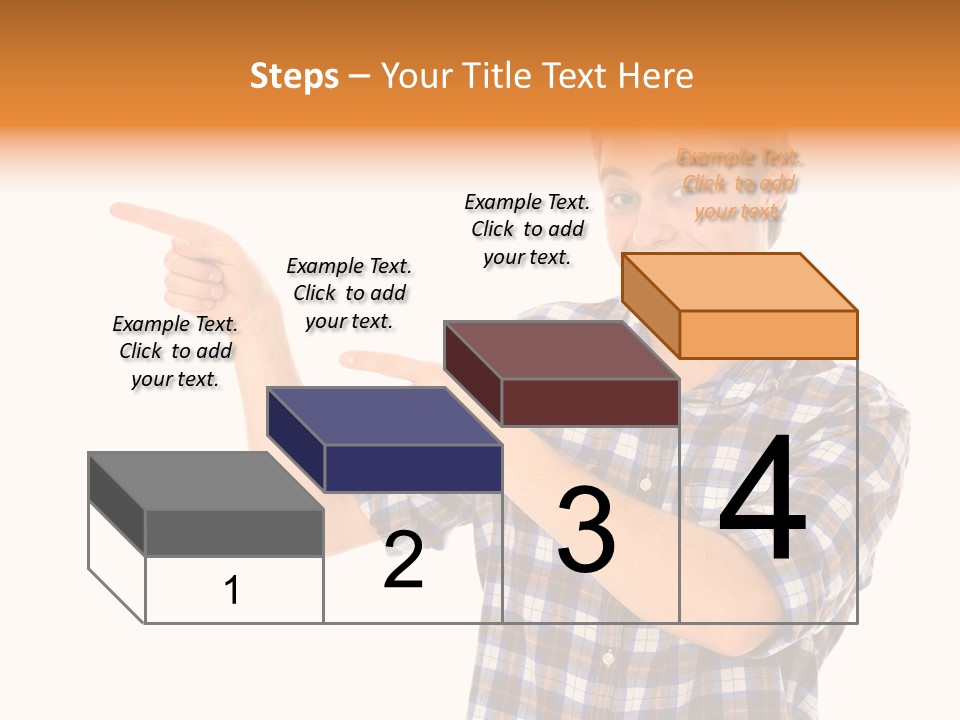 Steps – Your Title Text Here

Example Text. Click to add your text.

Example Text. Click to add your text.

Example Text. Click to add your text.

Example Text. Click to add your text.

1

2

3

4